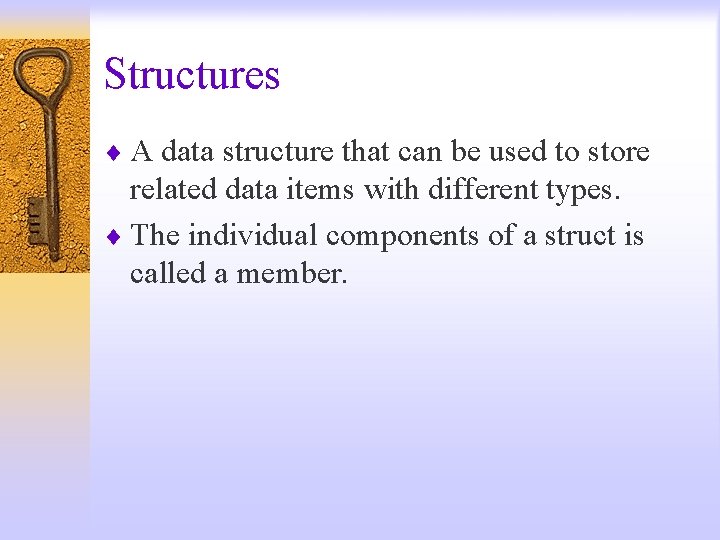 Structures

♦ A data structure that can be used to store related data items with different types.

♦ The individual components of a struct is called a member.